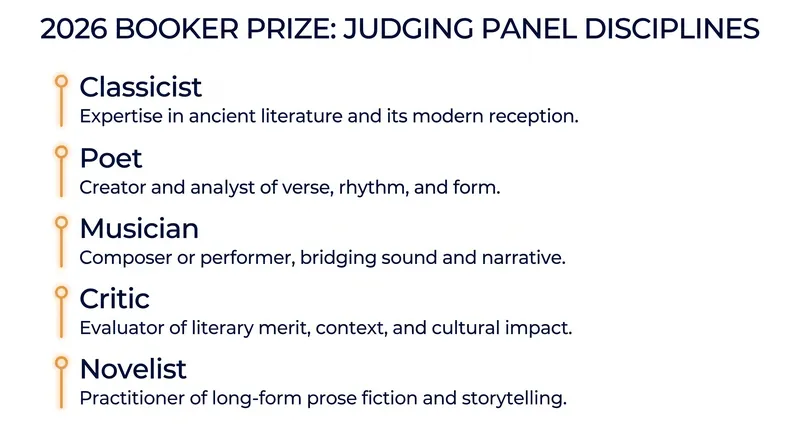 2026 BOOKER PRIZE: JUDGING PANEL DISCIPLINES

Classicist
Expertise in ancient literature and its modern reception.

Poet
Creator and analyst of verse, rhythm, and form.

Musician
Composer or performer, bridging sound and narrative.

Critic
Evaluator of literary merit, context, and cultural impact.

Novelist
Practitioner of long-form prose fiction and storytelling.